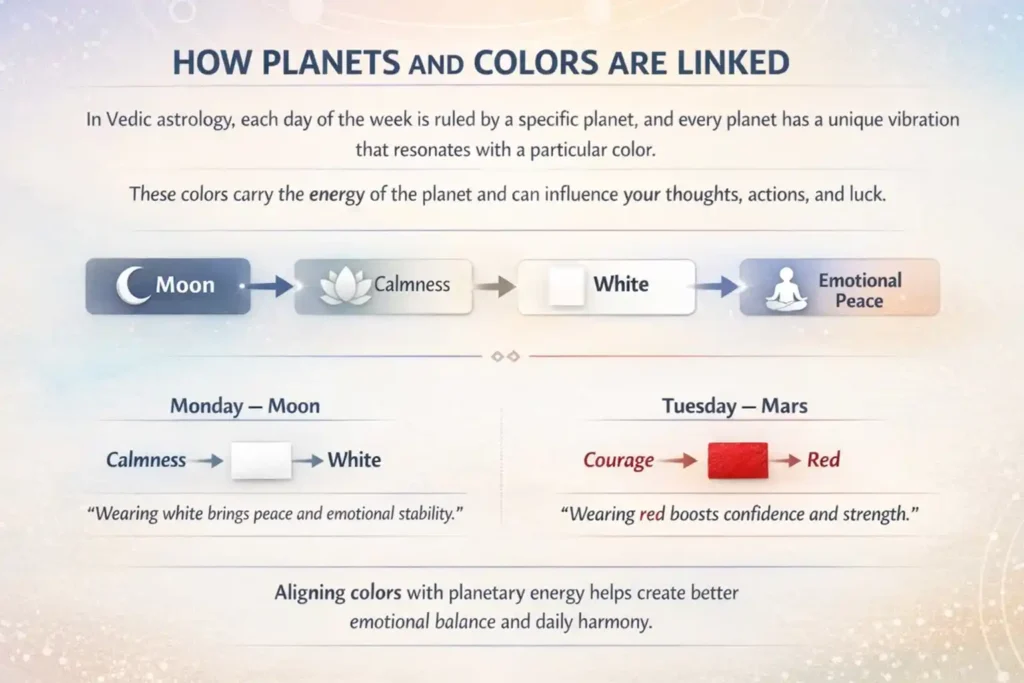 HOW PLANETS AND COLORS ARE LINKED

In Vedic astrology, each day of the week is ruled by a specific planet, and every planet has a unique vibration that resonates with a particular color.

These colors carry the energy of the planet and can influence your thoughts, actions, and luck.

Moon → Calmness → White → Emotional Peace

Monday — Moon

Calmness → White

"Wearing white brings peace and emotional stability."

Tuesday — Mars

Courage → Red

"Wearing red boosts confidence and strength."

Aligning colors with planetary energy helps create better emotional balance and daily harmony.